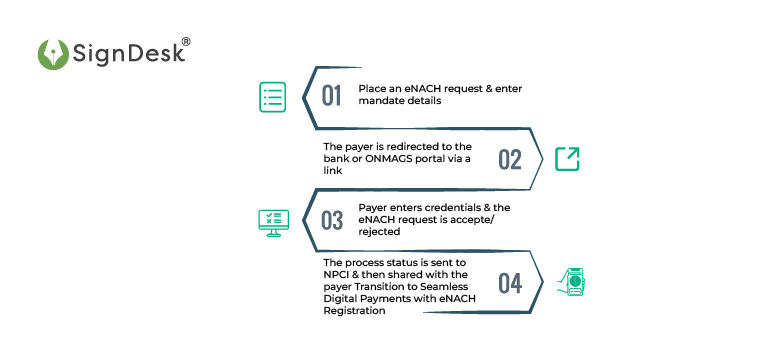 SignDesk®

01 Place an eNACH request & enter mandate details

The payer is redirected to the bank or ONMAGS portal via a link 02

03 Payer enters credentials & the eNACH request is accepte/ rejected

The process status is sent to NPCI & then shared with the payer Transition to Seamless Digital Payments with eNACH Registration 04